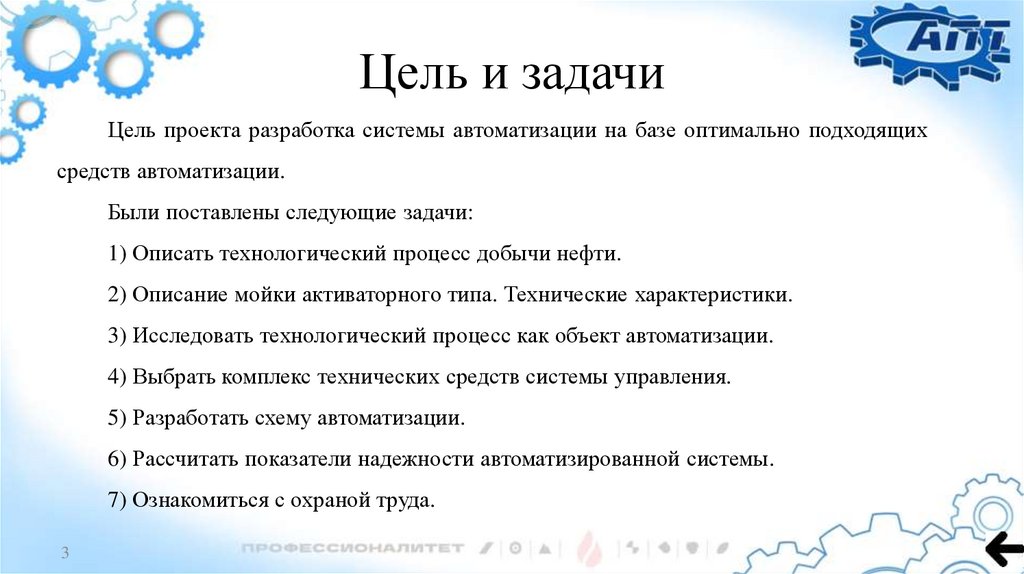 АПТ

Цель и задачи

Цель проекта разработка системы автоматизации на базе оптимально подходящих средств автоматизации.

Были поставлены следующие задачи:

1) Описать технологический процесс добычи нефти.

2) Описание мойки активаторного типа. Технические характеристики.

3) Исследовать технологический процесс как объект автоматизации.

4) Выбрать комплекс технических средств системы управления.

5) Разработать схему автоматизации.

6) Рассчитать показатели надежности автоматизированной системы.

7) Ознакомиться с охраной труда.

3

ПРОФЕССИОНАЛИТЕТ